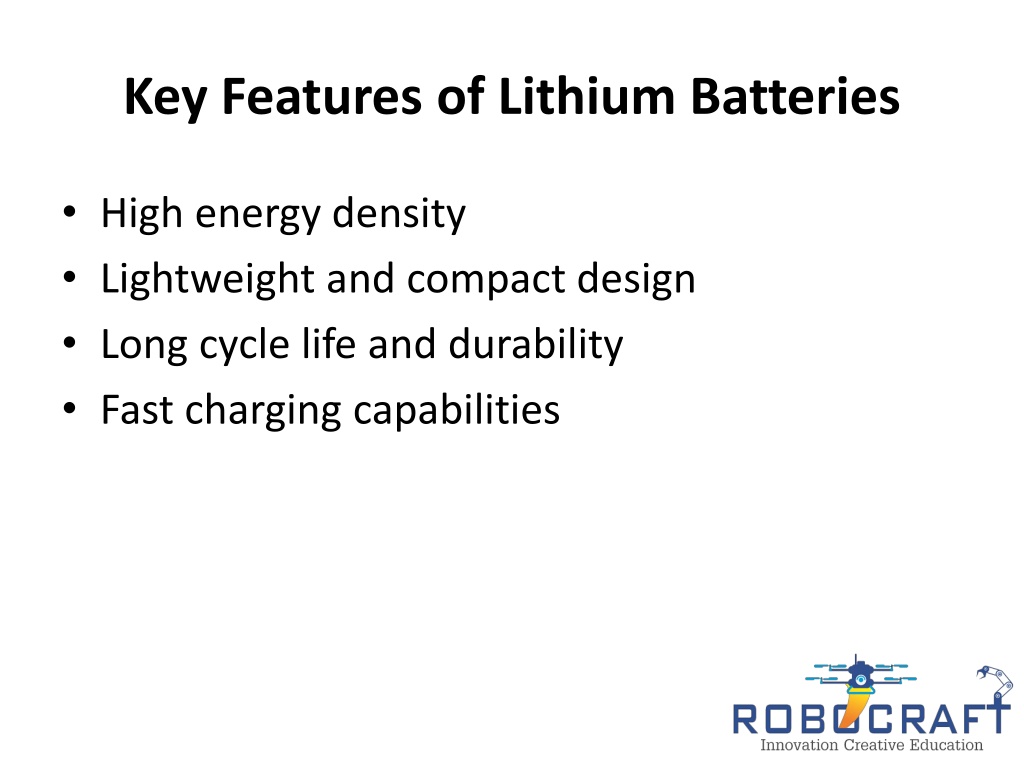 Key Features of Lithium Batteries

• High energy density
• Lightweight and compact design
• Long cycle life and durability
• Fast charging capabilities

ROBOCRAFT
Innovation Creative Education